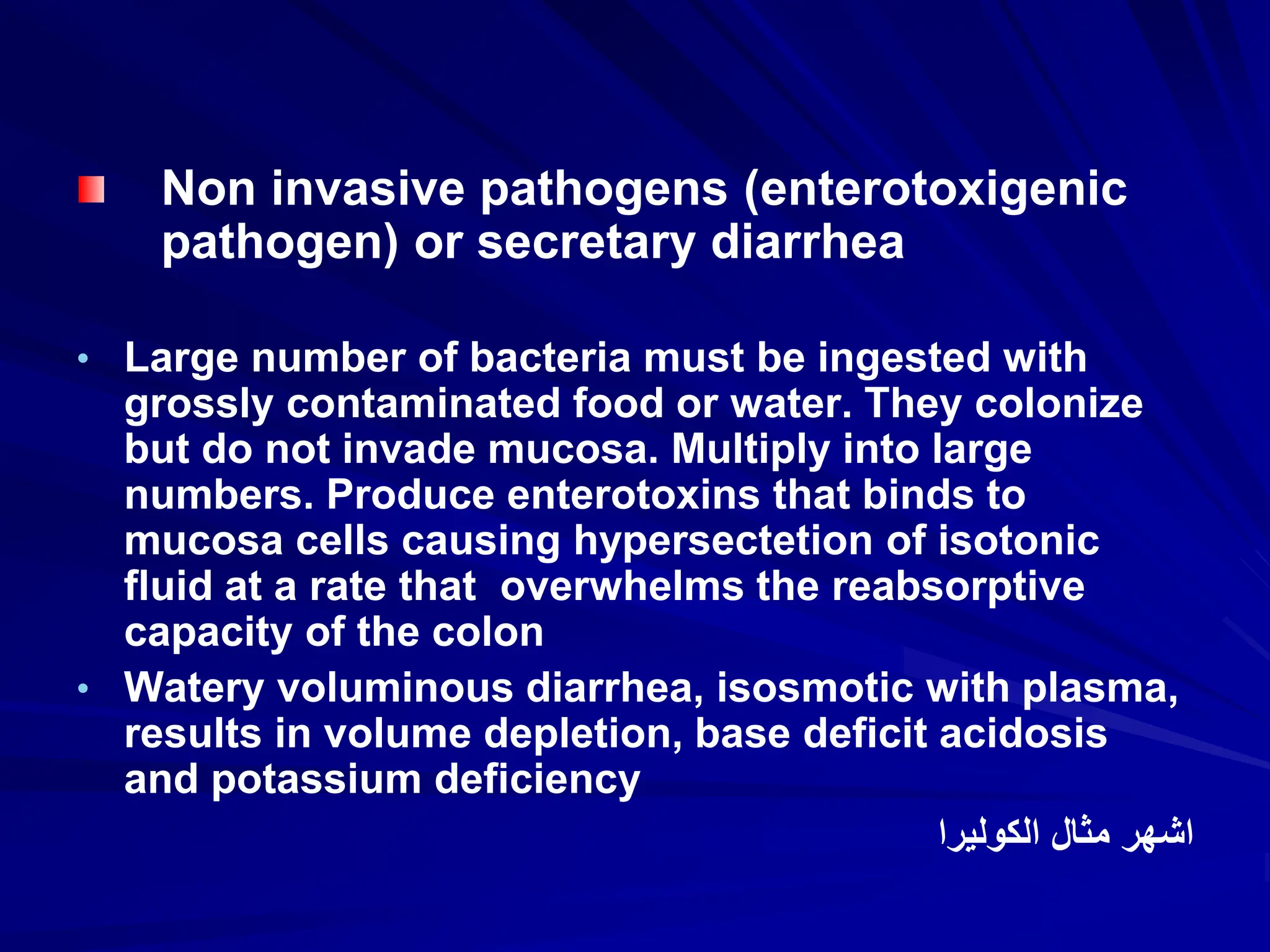 Non invasive pathogens (enterotoxigenic pathogen) or secretary diarrhea

• Large number of bacteria must be ingested with grossly contaminated food or water. They colonize but do not invade mucosa. Multiply into large numbers. Produce enterotoxins that binds to mucosa cells causing hypersectetion of isotonic fluid at a rate that overwhelms the reabsorptive capacity of the colon
• Watery voluminous diarrhea, isosmotic with plasma, results in volume depletion, base deficit acidosis and potassium deficiency

اشهر مثال الكوليرا